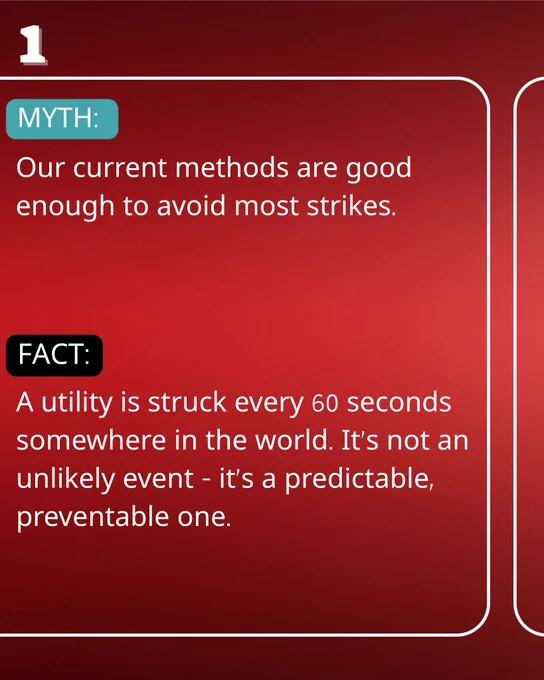 1

MYTH:

Our current methods are good enough to avoid most strikes.

FACT:

A utility is struck every 60 seconds somewhere in the world. It's not an unlikely event - it's a predictable, preventable one.